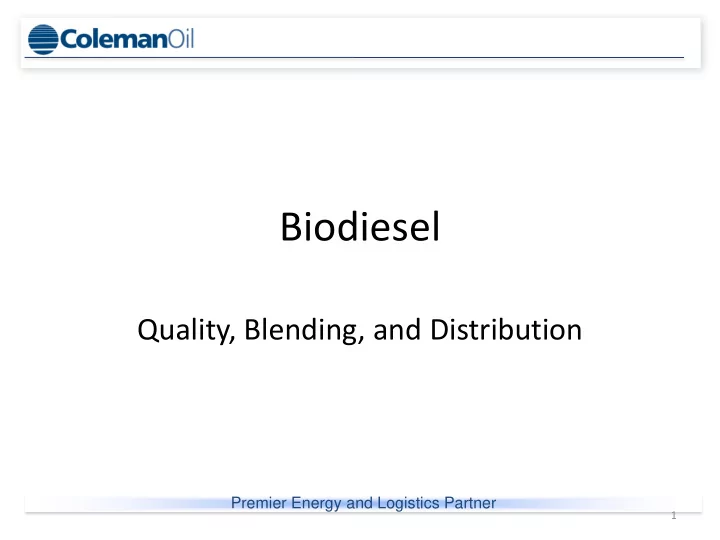 ColemanOil

Biodiesel

Quality, Blending, and Distribution

Premier Energy and Logistics Partner

1